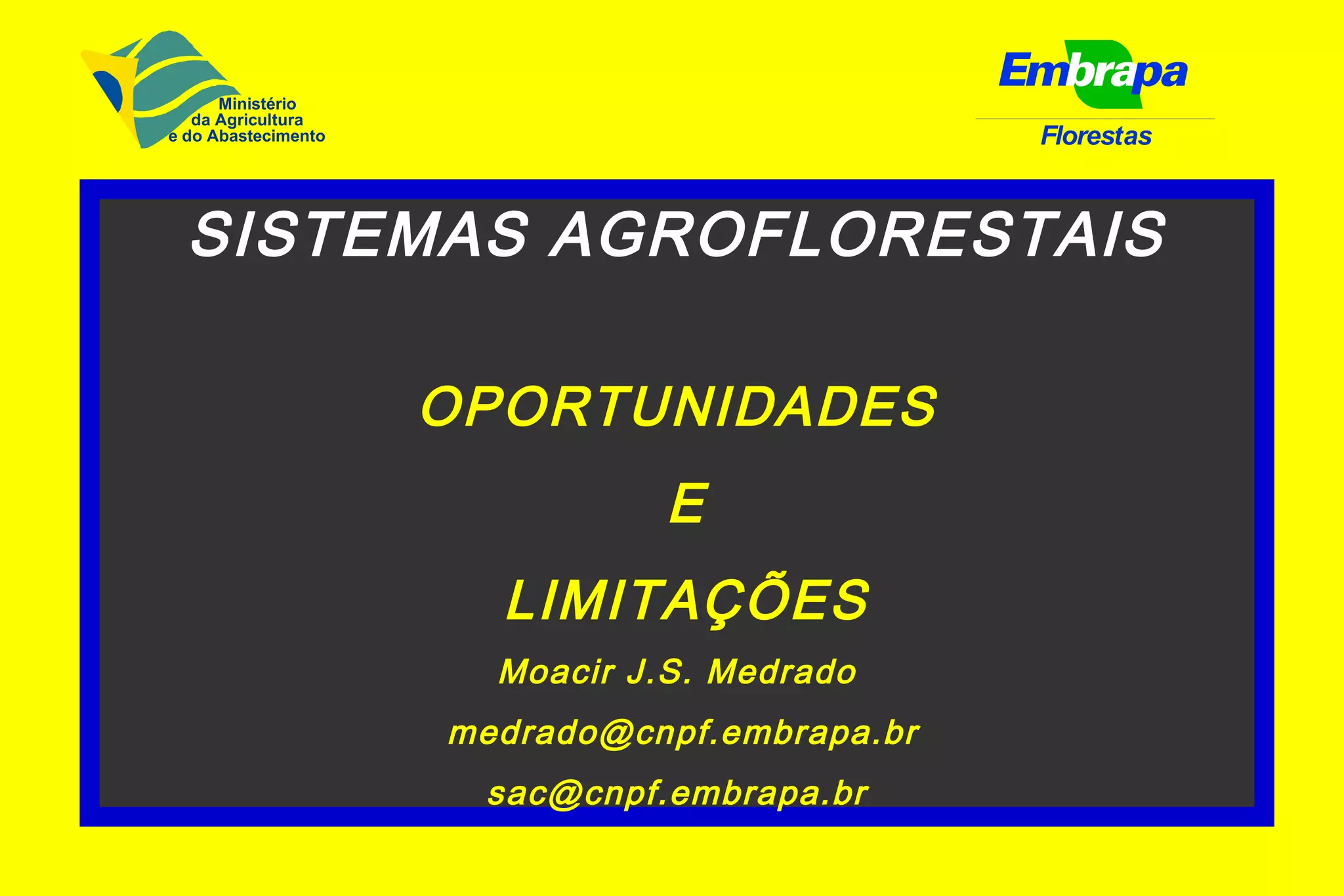 Ministério
da Agricultura
e do Abastecimento

Embrapa
Florestas

SISTEMAS AGROFLORESTAIS

OPORTUNIDADES
E
LIMITAÇÕES

Moacir J.S. Medrado
medrado@cnpf.embrapa.br
sac@cnpf.embrapa.br